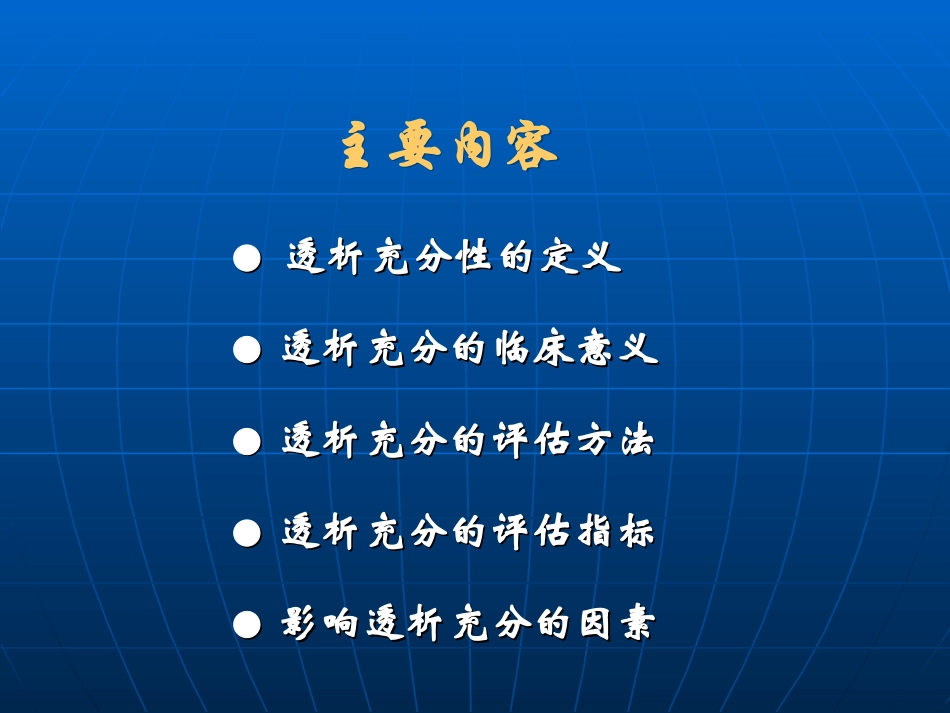 主要内容

● 透析充分性的定义

● 透析充分的临床意义

● 透析充分的评估方法

● 透析充分的评估指标

● 影响透析充分的因素